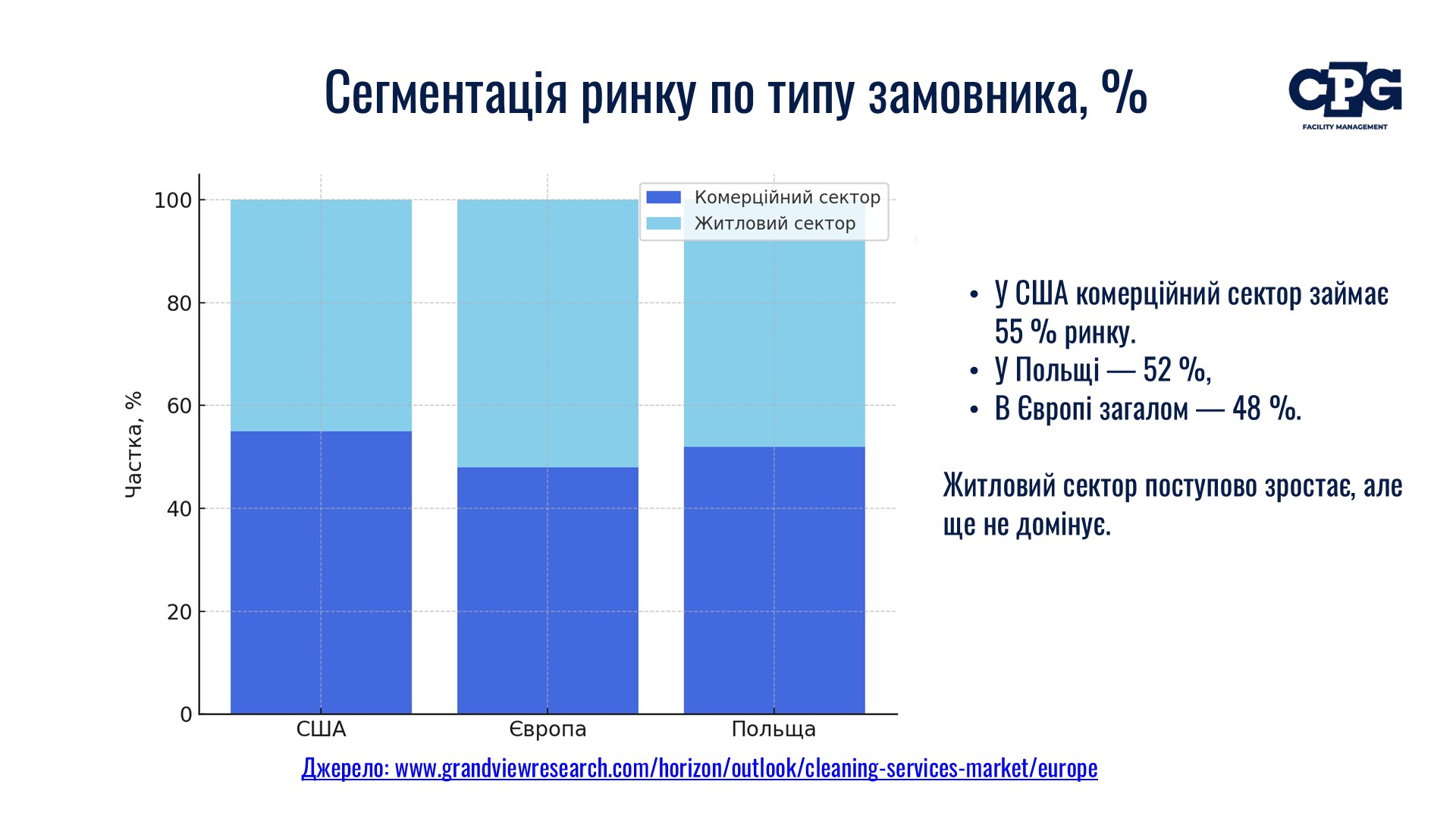 Сегментація ринку по типу замовника, %

CPG
FACILITY MANAGEMENT

Комерційний сектор
Житловий сектор

Частка, %

100
80
60
40
20
0

США
Європа
Польща

• У США комерційний сектор займає 55 % ринку.
• У Польщі — 52 %,
• В Європі загалом — 48 %.

Житловий сектор поступово зростає, але ще не домінує.

Джерело: www.grandviewresearch.com/horizon/outlook/cleaning-services-market/europe